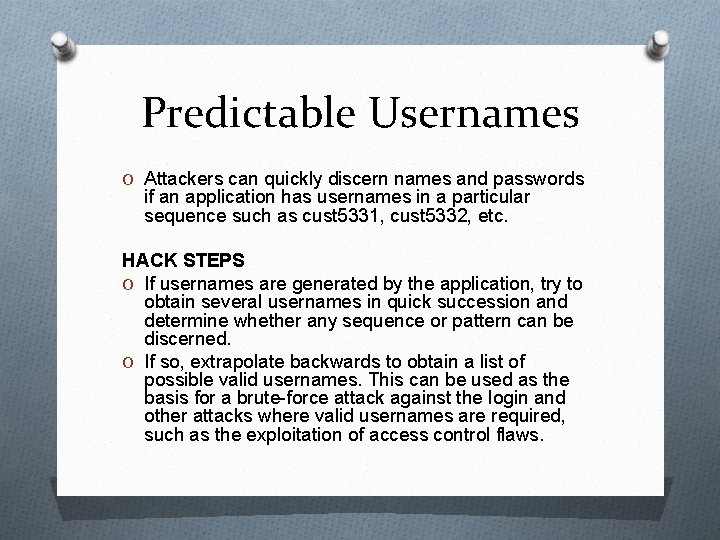 Predictable Usernames

O Attackers can quickly discern names and passwords if an application has usernames in a particular sequence such as cust5331, cust5332, etc.

HACK STEPS

O If usernames are generated by the application, try to obtain several usernames in quick succession and determine whether any sequence or pattern can be discerned.

O If so, extrapolate backwards to obtain a list of possible valid usernames. This can be used as the basis for a brute-force attack against the login and other attacks where valid usernames are required, such as the exploitation of access control flaws.